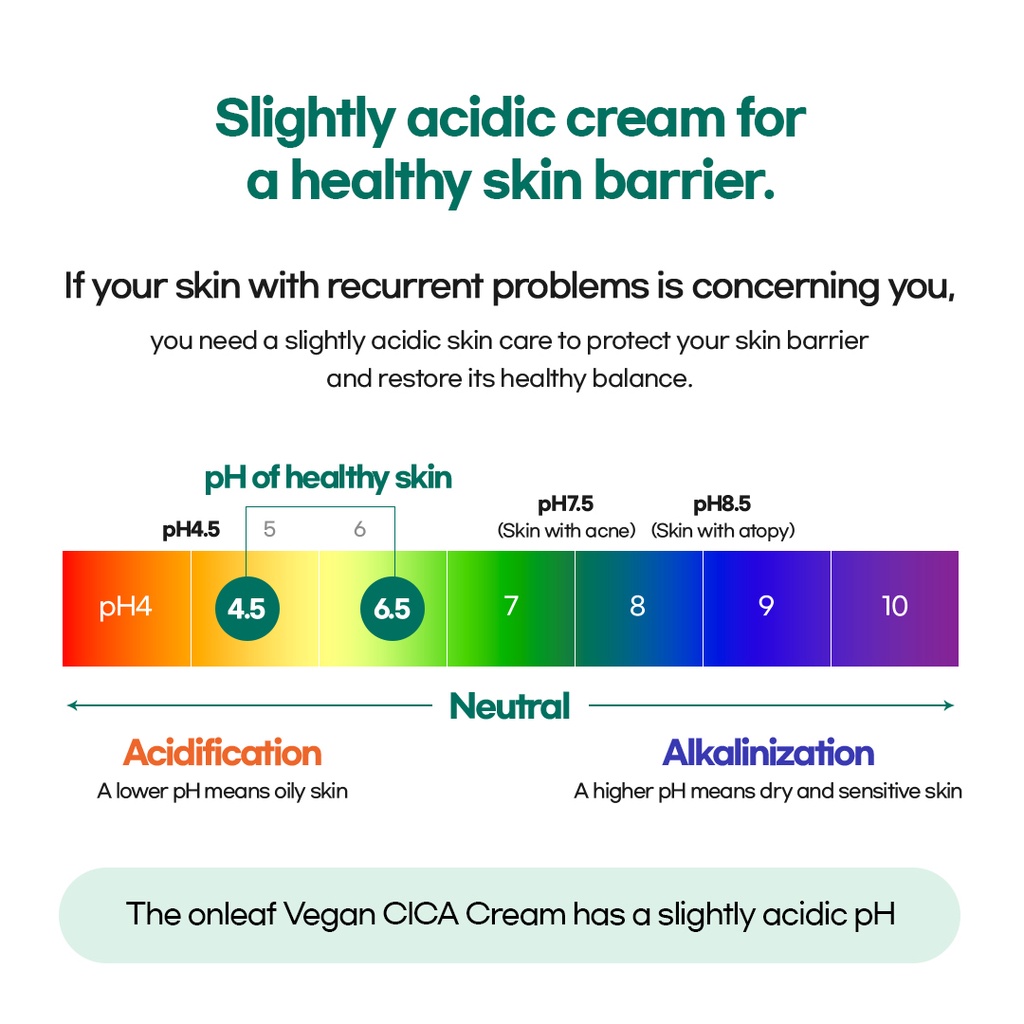 Slightly acidic cream for a healthy skin barrier.

If your skin with recurrent problems is concerning you,

you need a slightly acidic skin care to protect your skin barrier and restore its healthy balance.

pH of healthy skin

pH4.5 5 6

pH7.5 (Skin with acne)

pH8.5 (Skin with atopy)

pH4 4.5 6.5 7 8 9 10

Neutral

Acidification
A lower pH means oily skin

Alkalinization
A higher pH means dry and sensitive skin

The onleaf Vegan CICA Cream has a slightly acidic pH